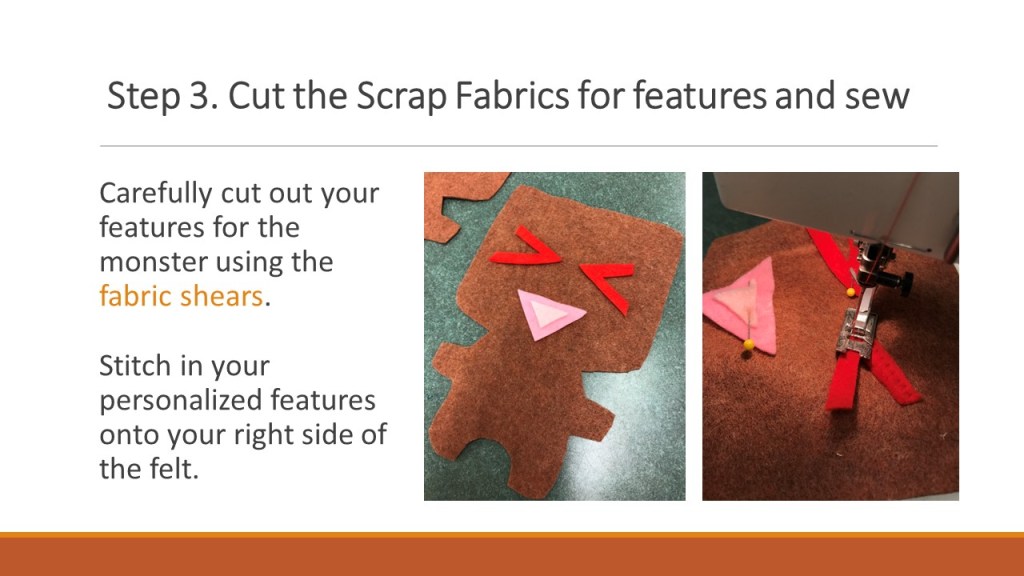 Step 3. Cut the Scrap Fabrics for features and sew

Carefully cut out your features for the monster using the fabric shears.

Stitch in your personalized features onto your right side of the felt.